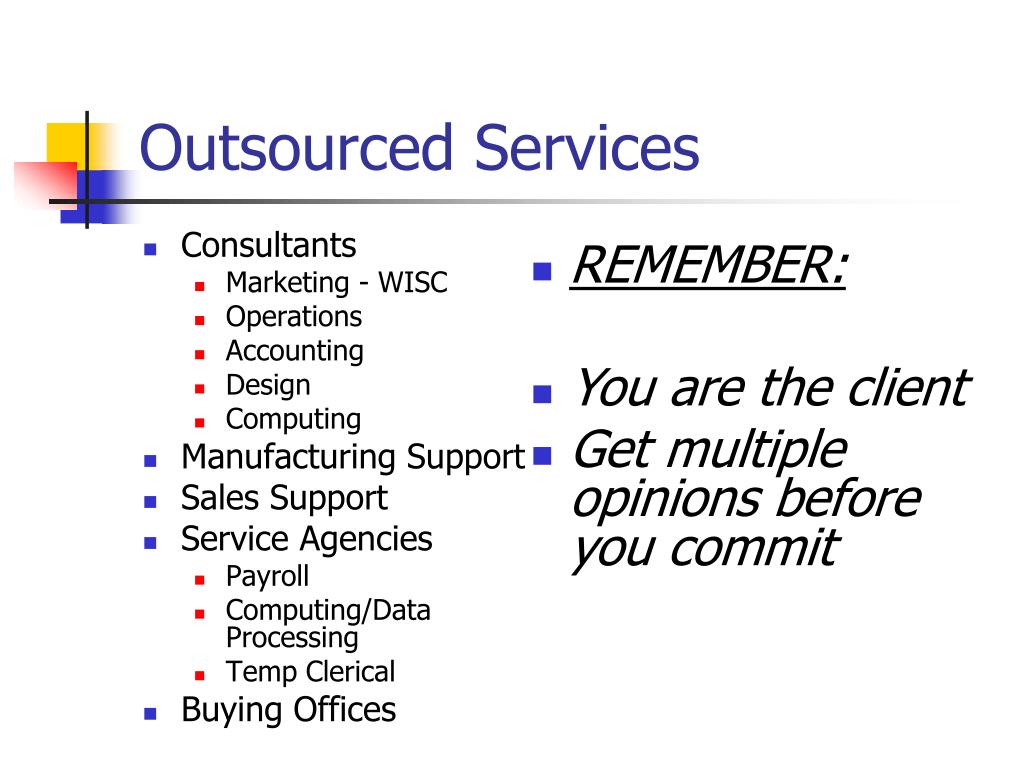 Outsourced Services

- Consultants
  - Marketing - WISC
  - Operations
  - Accounting
  - Design
  - Computing
- Manufacturing Support
- Sales Support
- Service Agencies
  - Payroll
  - Computing/Data Processing
  - Temp Clerical
- Buying Offices

- REMEMBER:
- You are the client
- Get multiple opinions before you commit